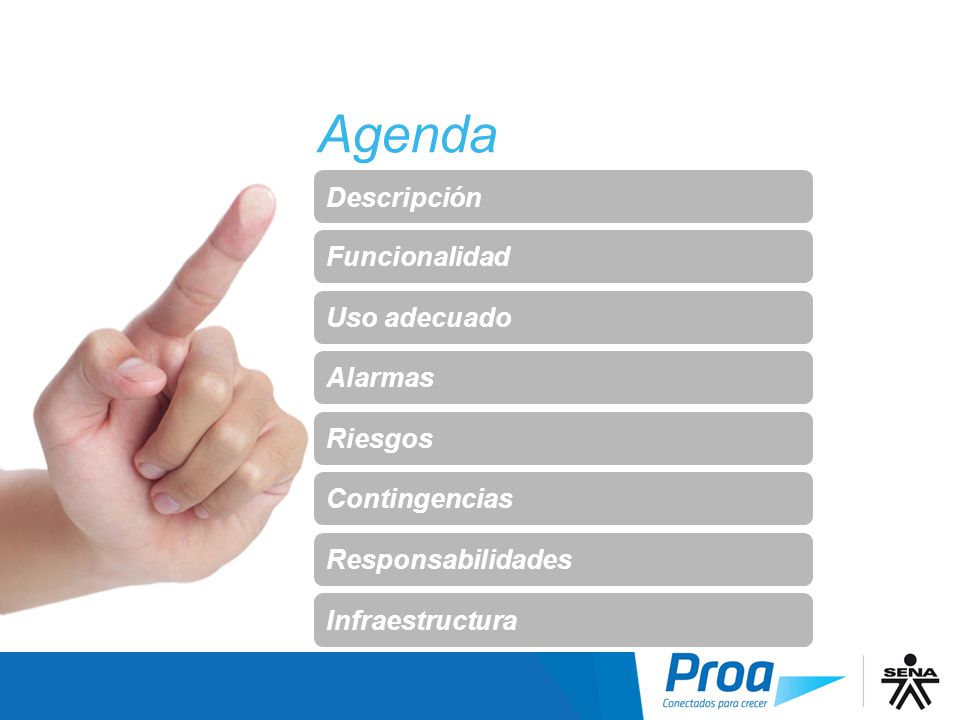 Agenda

Descripción

Funcionalidad

Uso adecuado

Alarmas

Riesgos

Contingencias

Responsabilidades

Infraestructura

Proa
Conectados para crecer

SENA